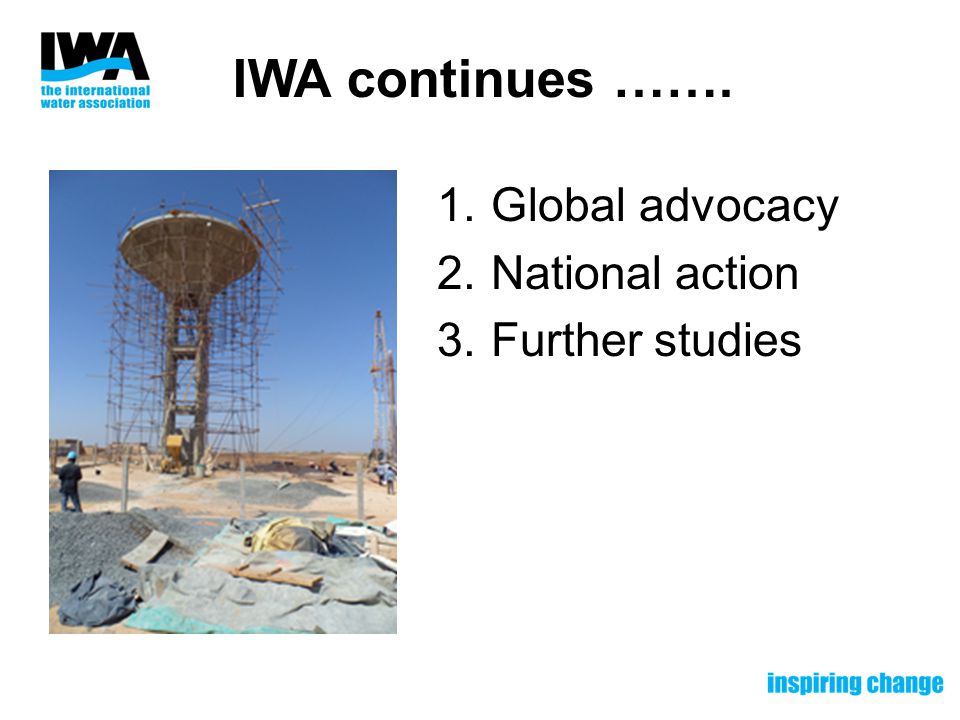 IWA
the international water association

IWA continues …….

1. Global advocacy
2. National action
3. Further studies

inspiring change